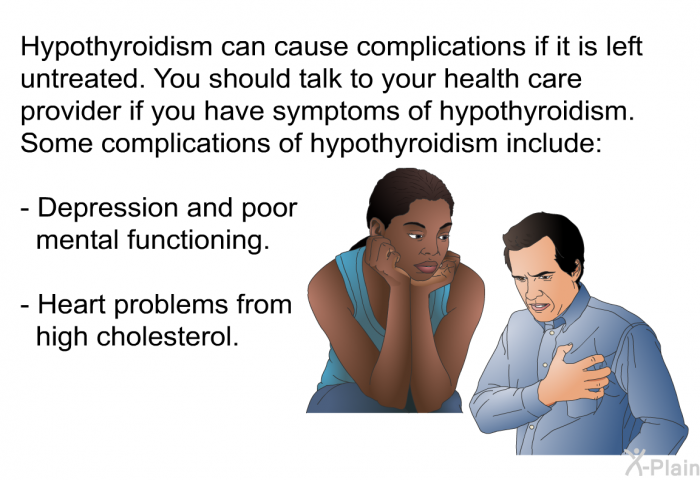 Hypothyroidism can cause complications if it is left untreated. You should talk to your health care provider if you have symptoms of hypothyroidism. Some complications of hypothyroidism include:

- Depression and poor mental functioning.

- Heart problems from high cholesterol.

X-Plain